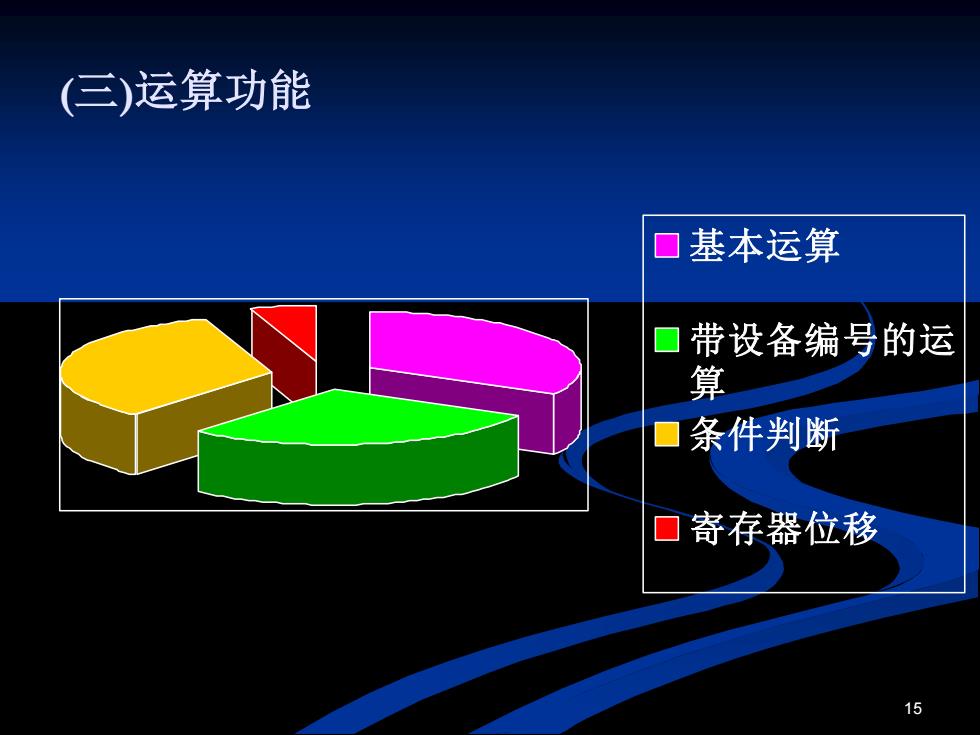 (三)运算功能

基本运算

带设备编号的运算

条件判断

寄存器位移

15